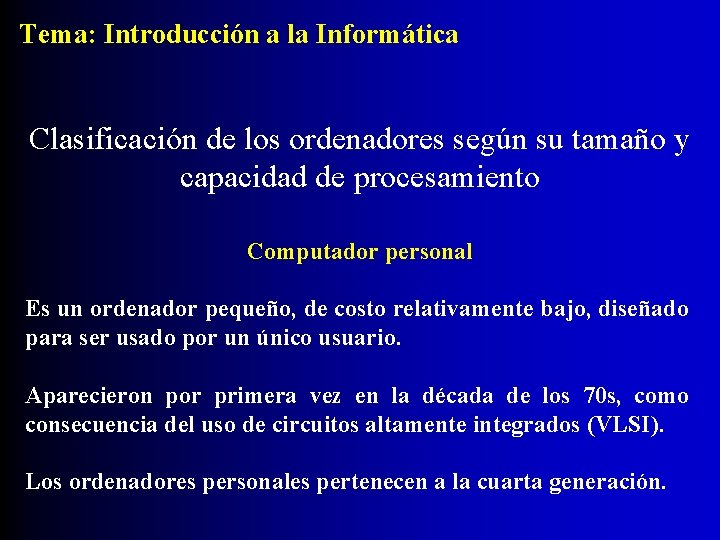 Tema: Introducción a la Informática

Clasificación de los ordenadores según su tamaño y capacidad de procesamiento

Computador personal

Es un ordenador pequeño, de costo relativamente bajo, diseñado para ser usado por un único usuario.

Aparecieron por primera vez en la década de los 70s, como consecuencia del uso de circuitos altamente integrados (VLSI).

Los ordenadores personales pertenecen a la cuarta generación.